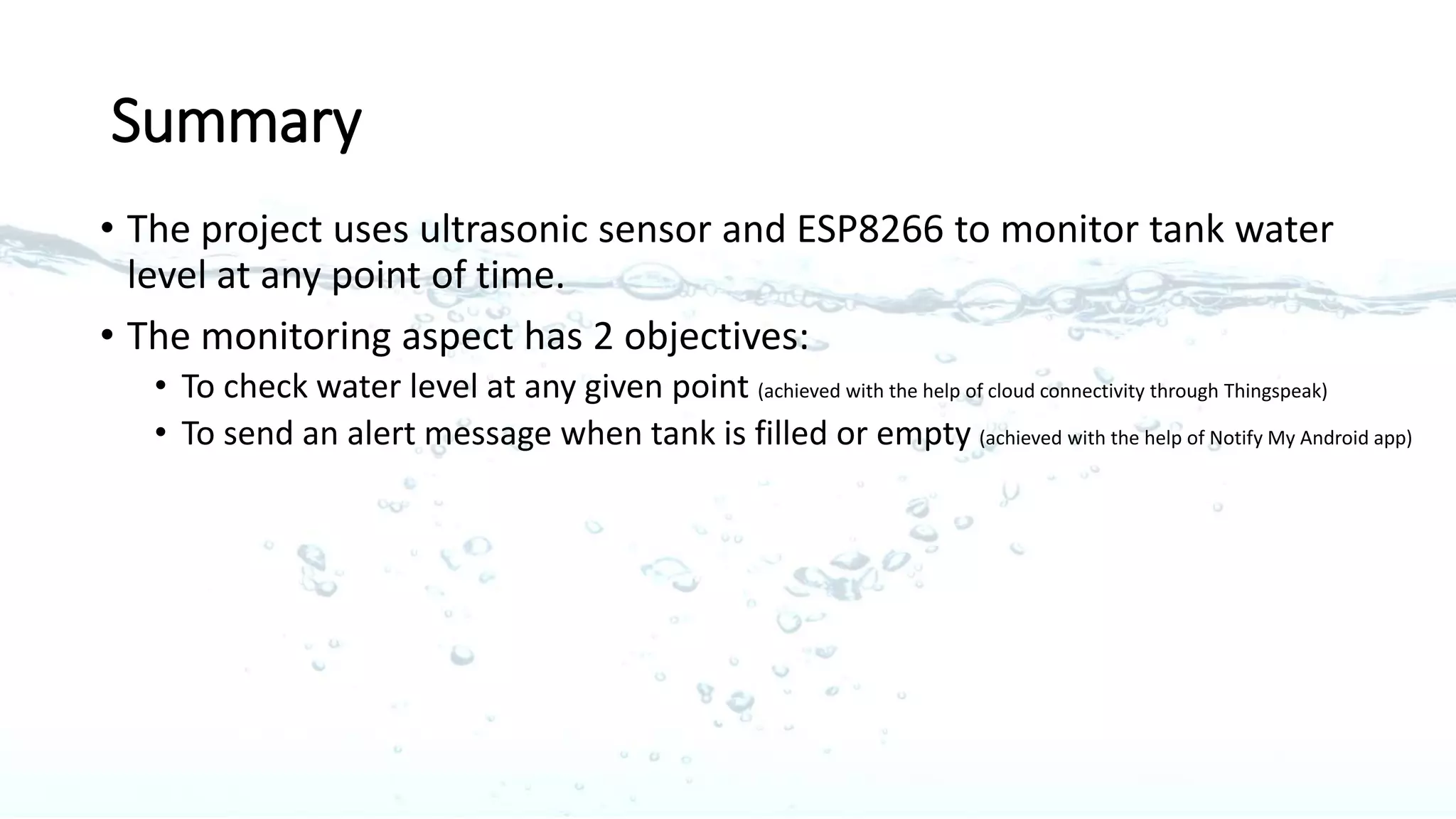 Summary

• The project uses ultrasonic sensor and ESP8266 to monitor tank water level at any point of time.

• The monitoring aspect has 2 objectives:
  • To check water level at any given point (achieved with the help of cloud connectivity through Thingspeak)
  • To send an alert message when tank is filled or empty (achieved with the help of Notify My Android app)